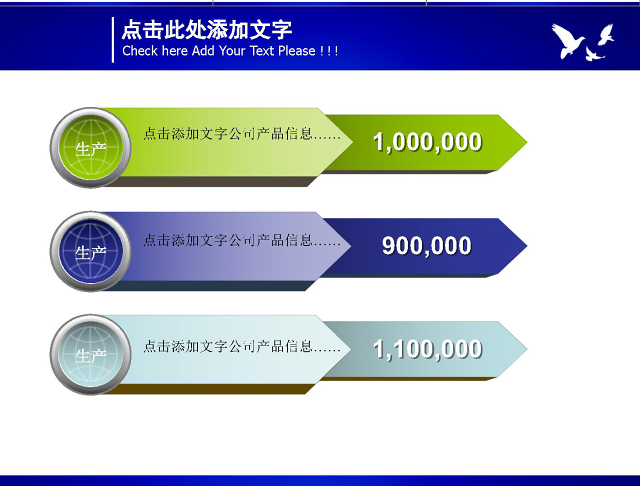 点击此处添加文字
Check here Add Your Text Please ! ! !

生产
点击添加文字公司产品信息……
1,000,000

生产
点击添加文字公司产品信息……
900,000

生产
点击添加文字公司产品信息……
1,100,000